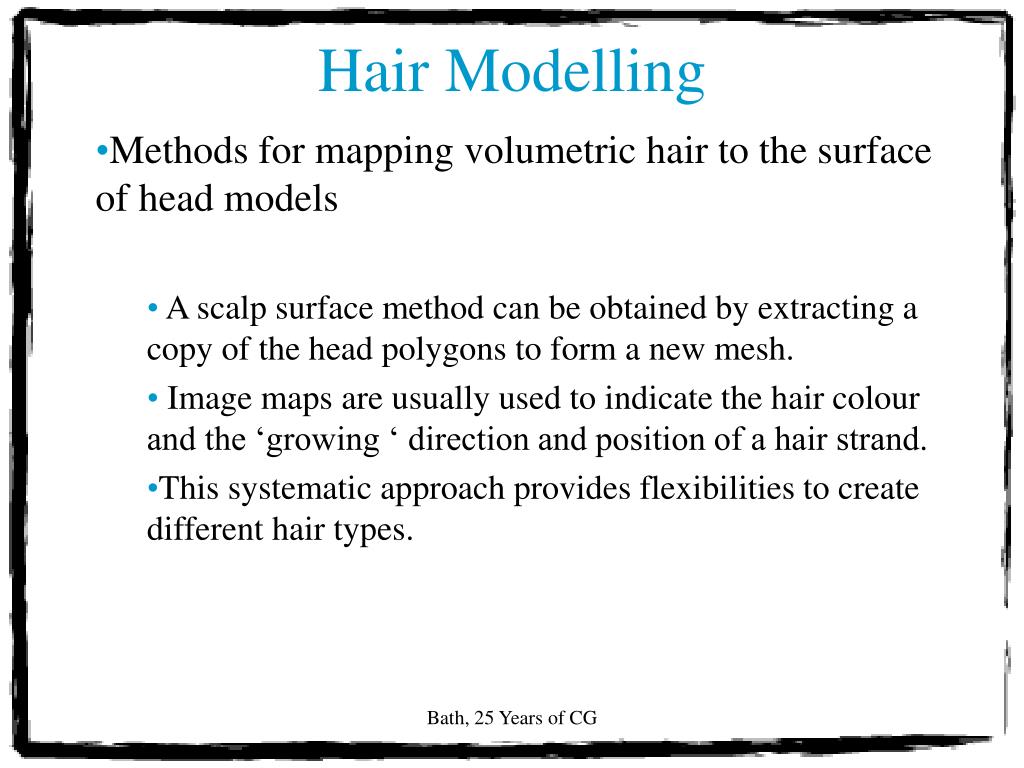 Hair Modelling

•Methods for mapping volumetric hair to the surface of head models

• A scalp surface method can be obtained by extracting a copy of the head polygons to form a new mesh.

• Image maps are usually used to indicate the hair colour and the ‘growing ‘ direction and position of a hair strand.

•This systematic approach provides flexibilities to create different hair types.

Bath, 25 Years of CG